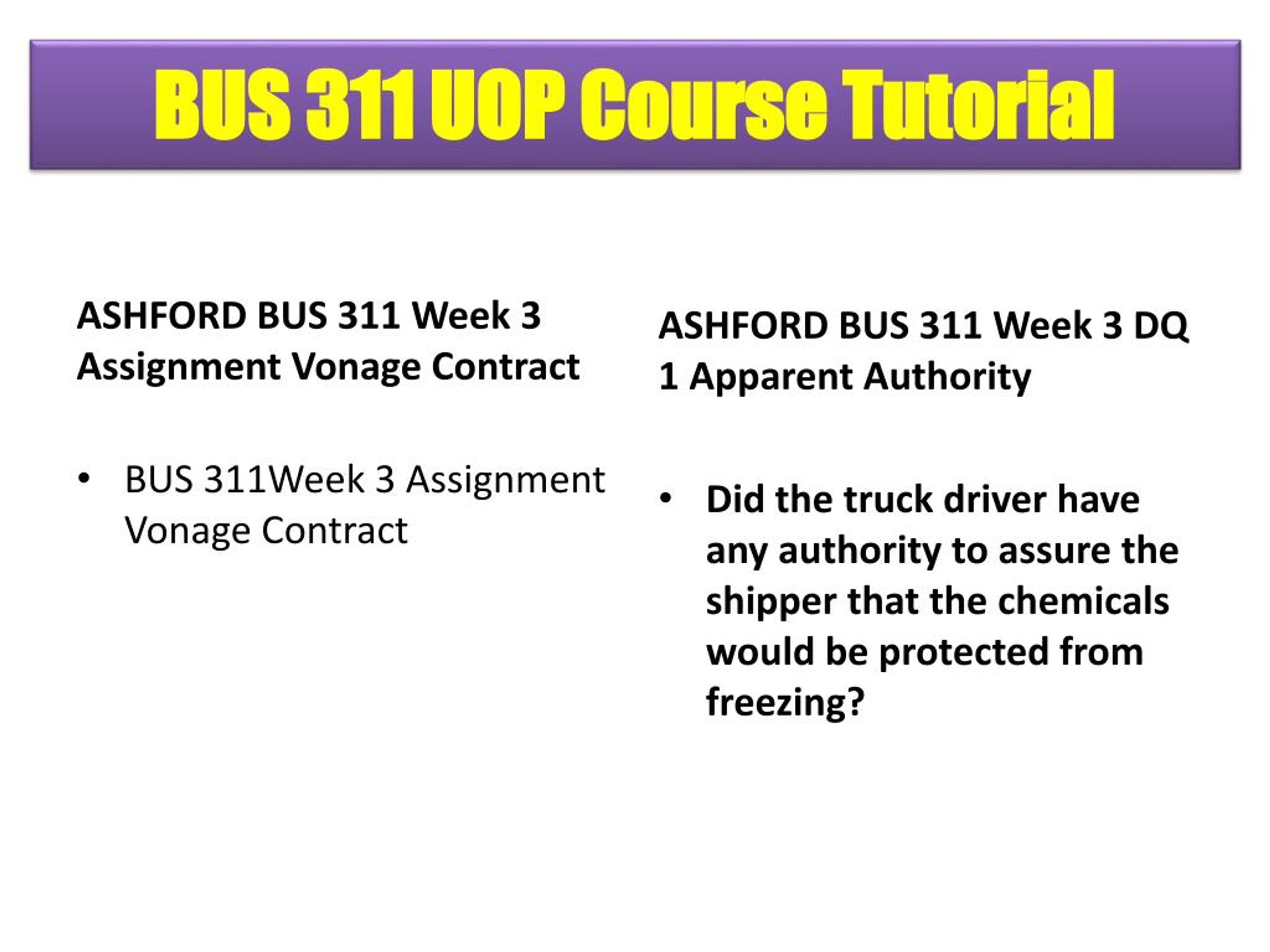 BUS 311 UOP Course Tutorial

ASHFORD BUS 311 Week 3 Assignment Vonage Contract

• BUS 311Week 3 Assignment Vonage Contract

ASHFORD BUS 311 Week 3 DQ 1 Apparent Authority

• Did the truck driver have any authority to assure the shipper that the chemicals would be protected from freezing?